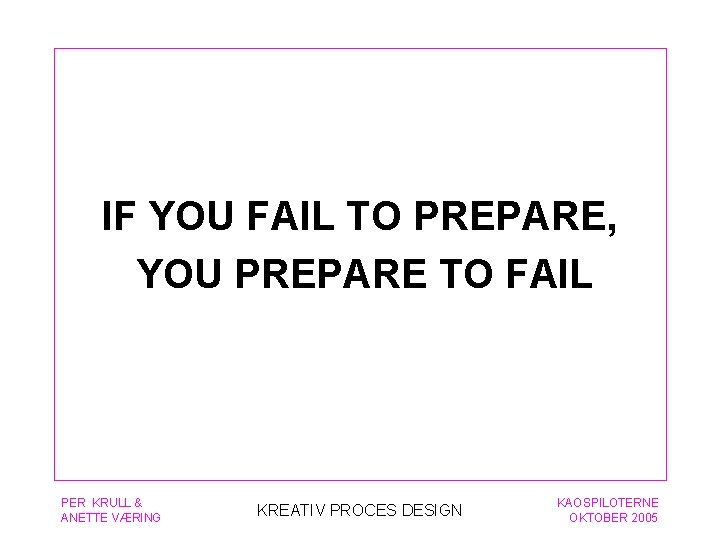 IF YOU FAIL TO PREPARE,
YOU PREPARE TO FAIL

PER KRULL &
ANETTE VÆRING

KREATIV PROCES DESIGN

KAOSPILOTERNE
OKTOBER 2005